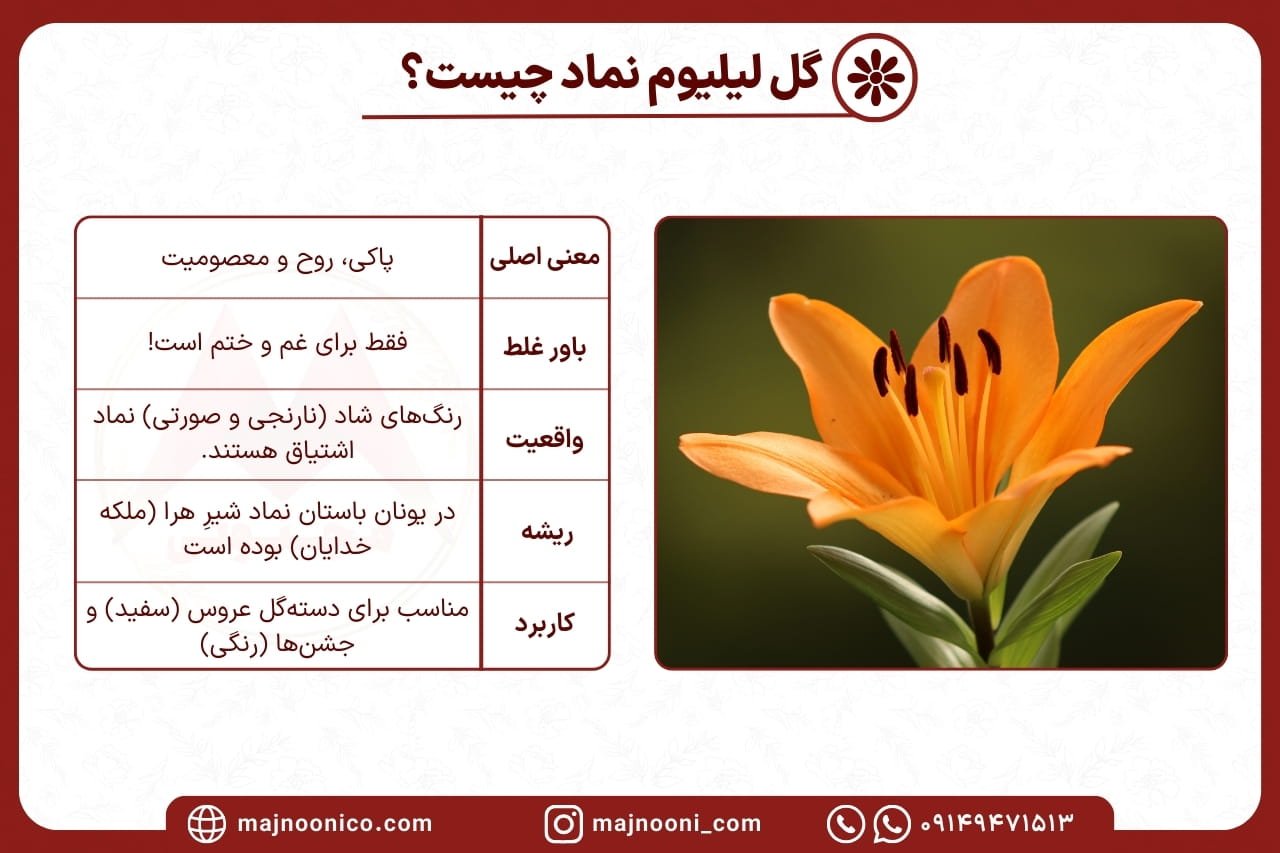 گل لیلیوم نماد چیست؟

| معنی اصلی | پاکی، روح و معصومیت |
|---|---|
| باور غلط | فقط برای غم و ختم است! |
| واقعیت | رنگ‌های شاد (نارنجی و صورتی) نماد اشتیاق هستند. |
| ریشه | در یونان باستان نماد شیرِ هرا (ملکه خدایان) بوده است |
| کاربرد | مناسب برای دسته‌گل عروس (سفید) و جشن‌ها (رنگی) |

majnoonico.com majnooni_com ۰۹۱۴۹۴۷۱۵۱۳